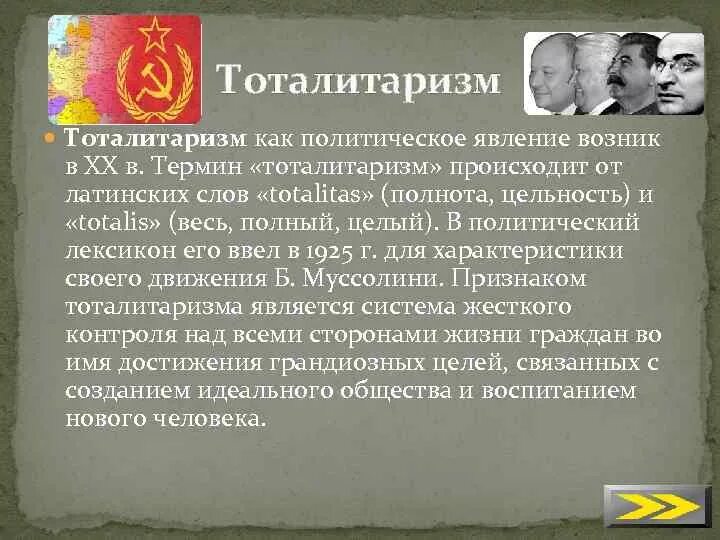 Тоталитаризм

Тоталитаризм как политическое явление возник в XX в. Термин «тоталитаризм» происходит от латинских слов «totalitas» (полнота, цельность) и «totalis» (весь, полный, целый). В политический лексикон его ввел в 1925 г. для характеристики своего движения Б. Муссолини. Признаком тоталитаризма является система жесткого контроля над всеми сторонами жизни граждан во имя достижения грандиозных целей, связанных с созданием идеального общества и воспитанием нового человека.